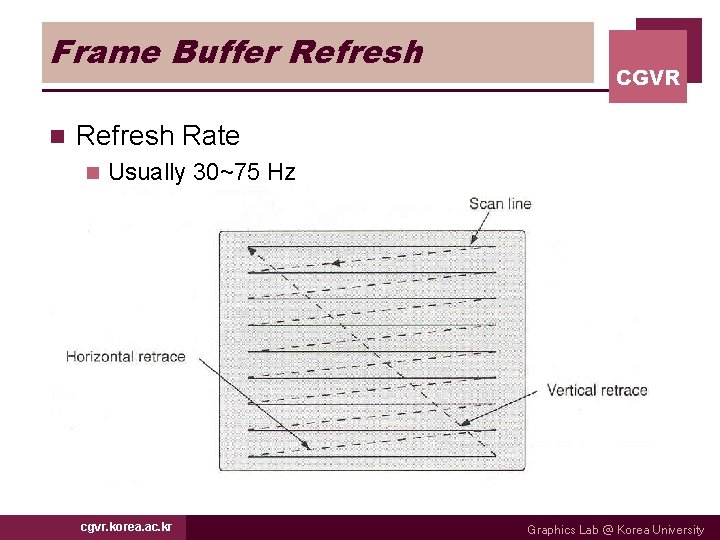 Frame Buffer Refresh

CGVR

Refresh Rate

Usually 30~75 Hz

Scan line

Horizontal retrace

Vertical retrace

cgvr.korea.ac.kr

Graphics Lab @ Korea University